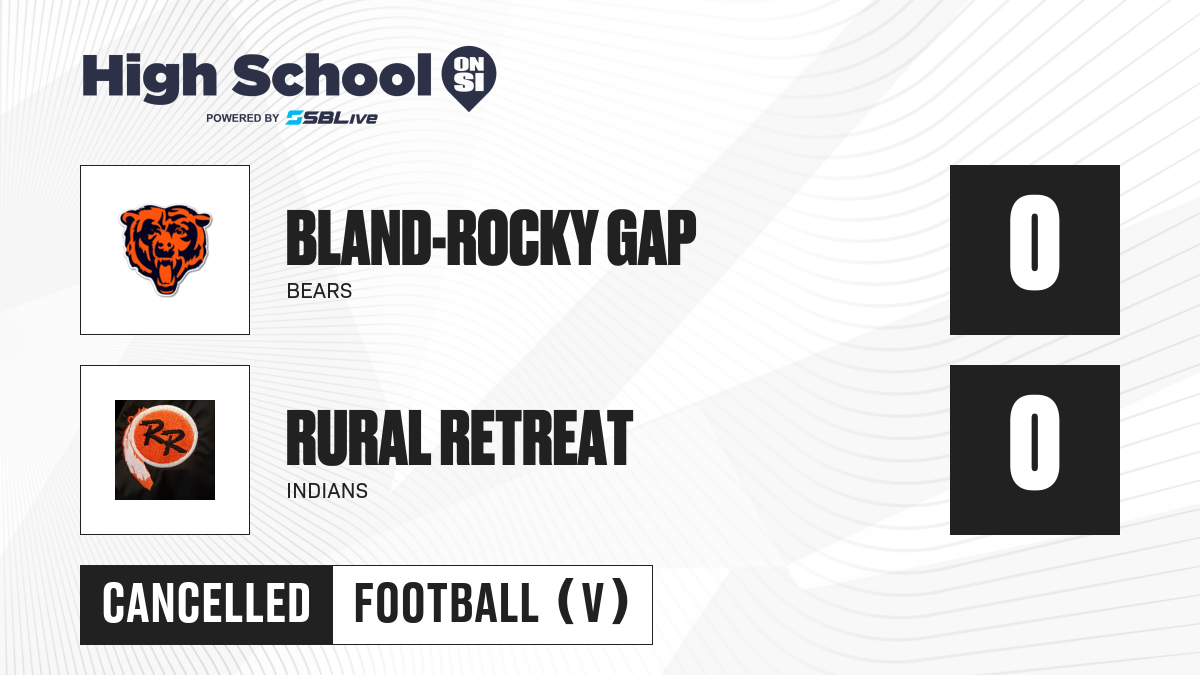 High School ON SI
POWERED BY SBLive

BLAND-ROCKY GAP
BEARS
0

RR
RURAL RETREAT
INDIANS
0

CANCELLED
FOOTBALL (V)